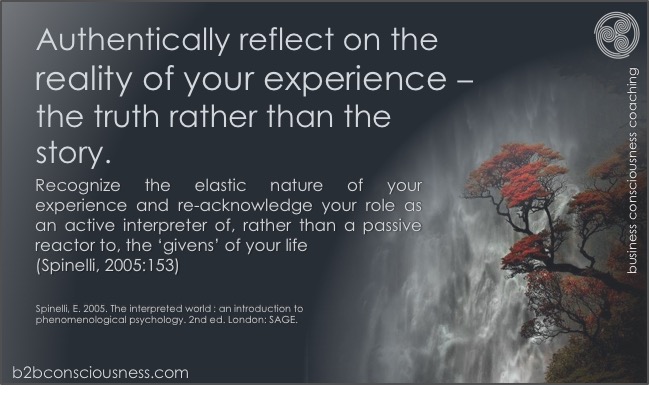 Authentically reflect on the reality of your experience – the truth rather than the story.

Recognize the elastic nature of your experience and re-acknowledge your role as an active interpreter of, rather than a passive reactor to, the 'givens' of your life (Spinelli, 2005:153)

Spinelli, E. 2005. The interpreted world : an introduction to phenomenological psychology. 2nd ed. London: SAGE.

b2bconsciousness.com

business consciousness coaching